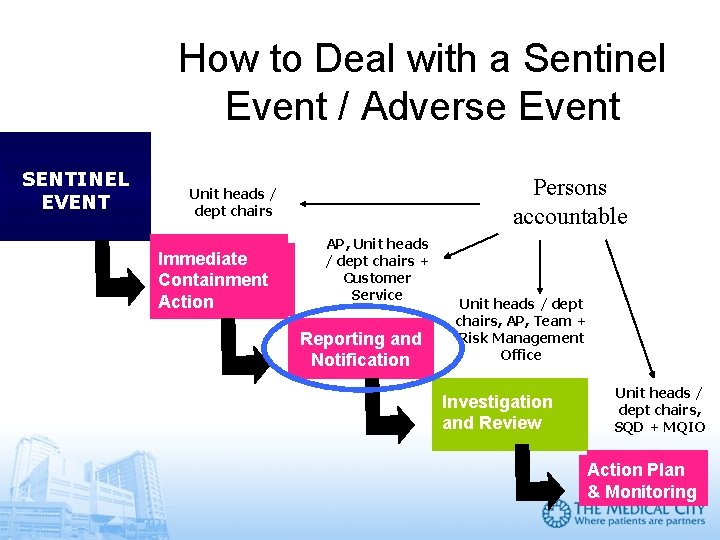 How to Deal with a Sentinel Event / Adverse Event

SENTINEL EVENT

Unit heads / dept chairs

Persons accountable

Immediate Containment Action

AP, Unit heads / dept chairs + Customer Service

Reporting and Notification

Unit heads / dept chairs, AP, Team + Risk Management Office

Investigation and Review

Unit heads / dept chairs, SQD + MQIO

Action Plan & Monitoring

THE MEDICAL CITY
Where patients are partners